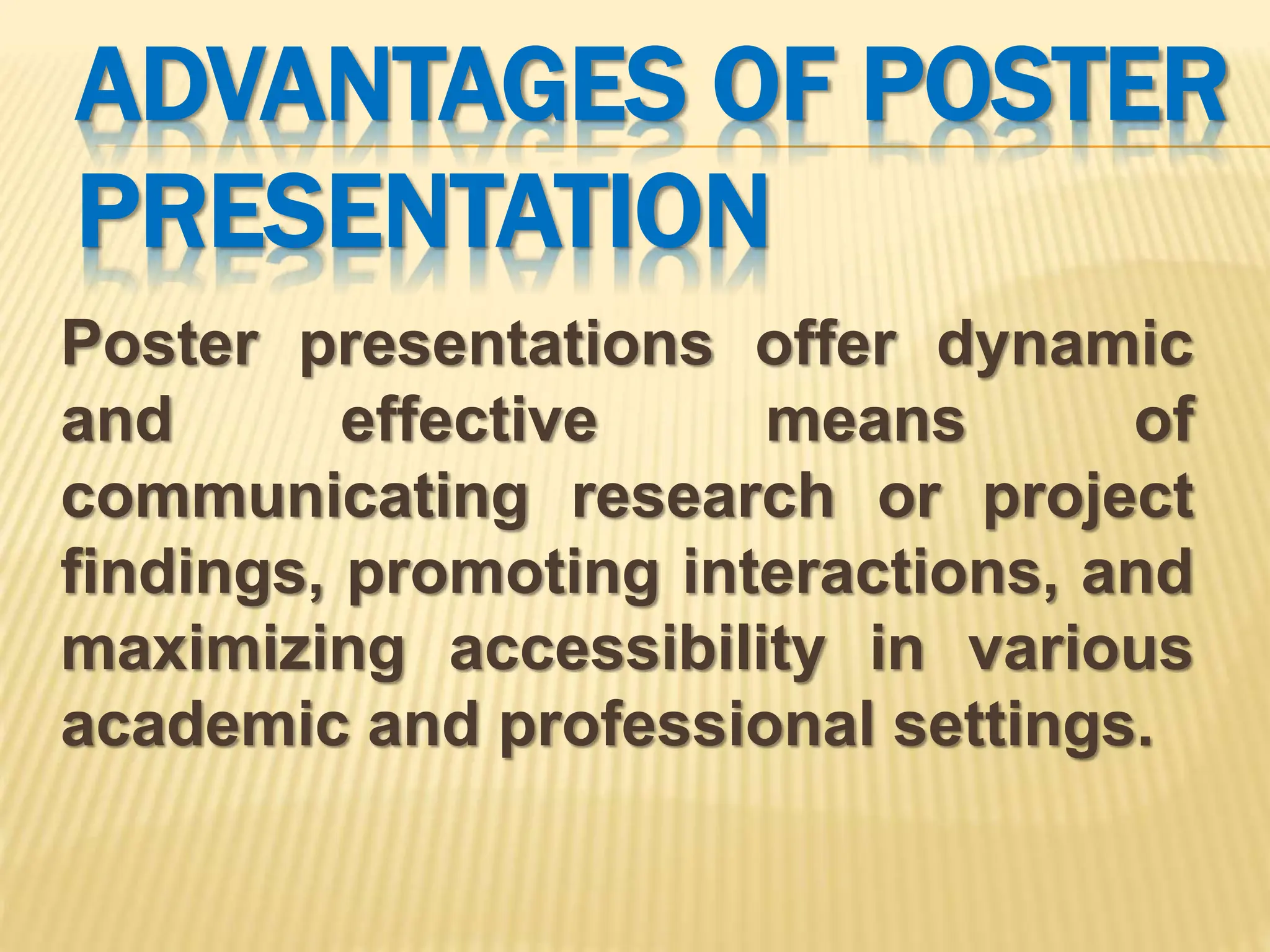 ADVANTAGES OF POSTER PRESENTATION

Poster presentations offer dynamic and effective means of communicating research or project findings, promoting interactions, and maximizing accessibility in various academic and professional settings.